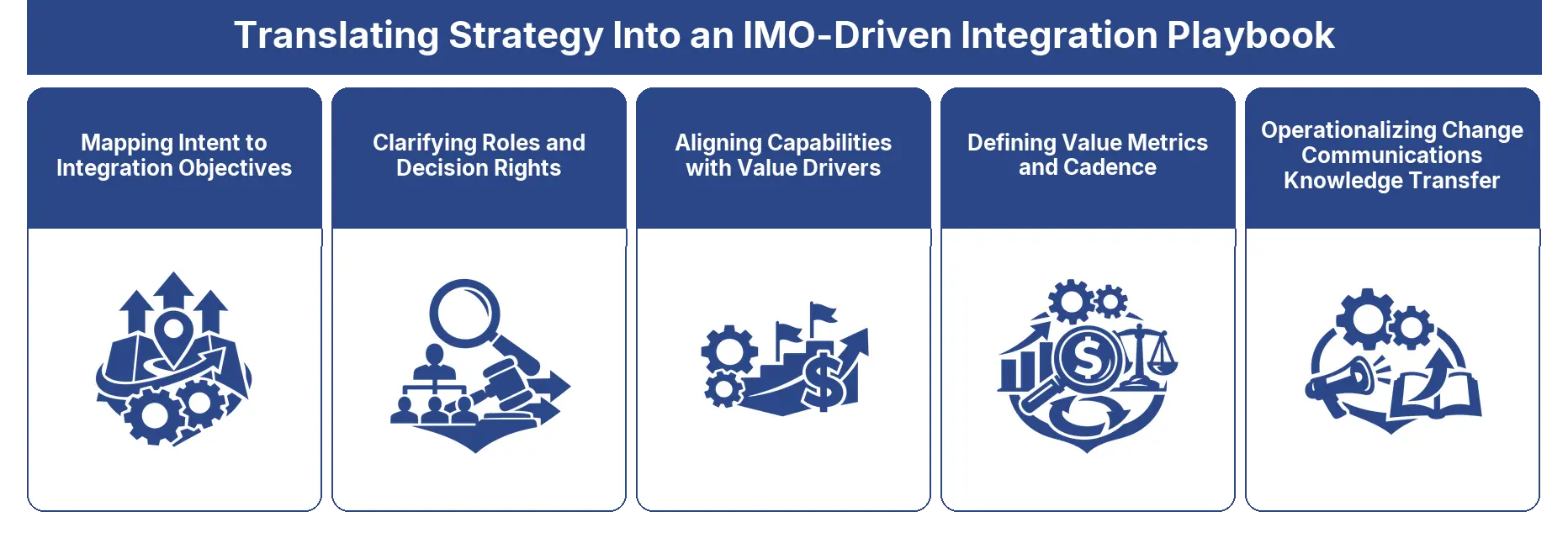 Translating Strategy Into an IMO-Driven Integration Playbook

Mapping Intent to Integration Objectives

Clarifying Roles and Decision Rights

Aligning Capabilities with Value Drivers

Defining Value Metrics and Cadence

Operationalizing Change Communications Knowledge Transfer